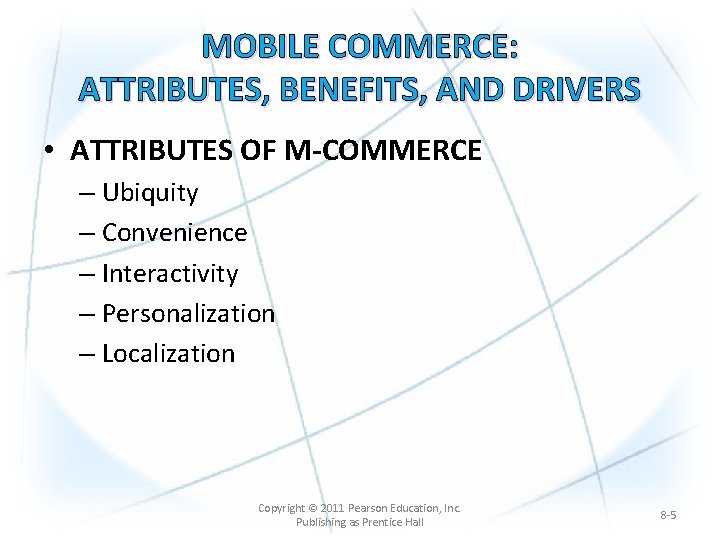 MOBILE COMMERCE: ATTRIBUTES, BENEFITS, AND DRIVERS

• ATTRIBUTES OF M-COMMERCE
– Ubiquity
– Convenience
– Interactivity
– Personalization
– Localization

Copyright © 2011 Pearson Education, Inc. Publishing as Prentice Hall

8-5